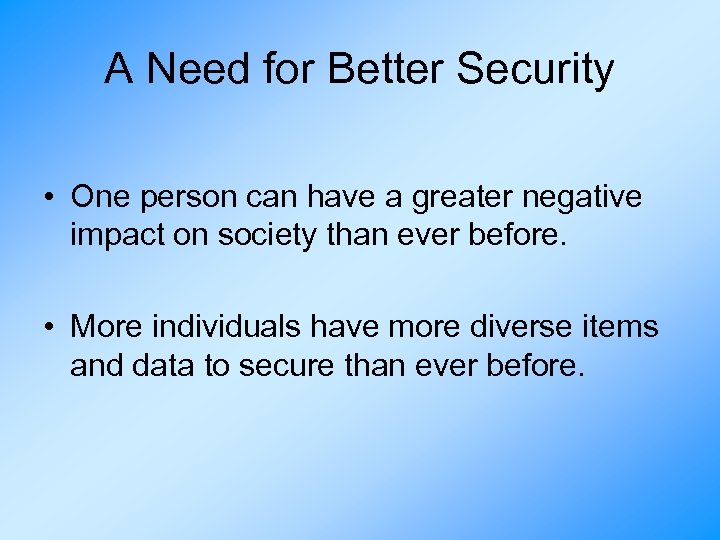 A Need for Better Security

• One person can have a greater negative impact on society than ever before.

• More individuals have more diverse items and data to secure than ever before.